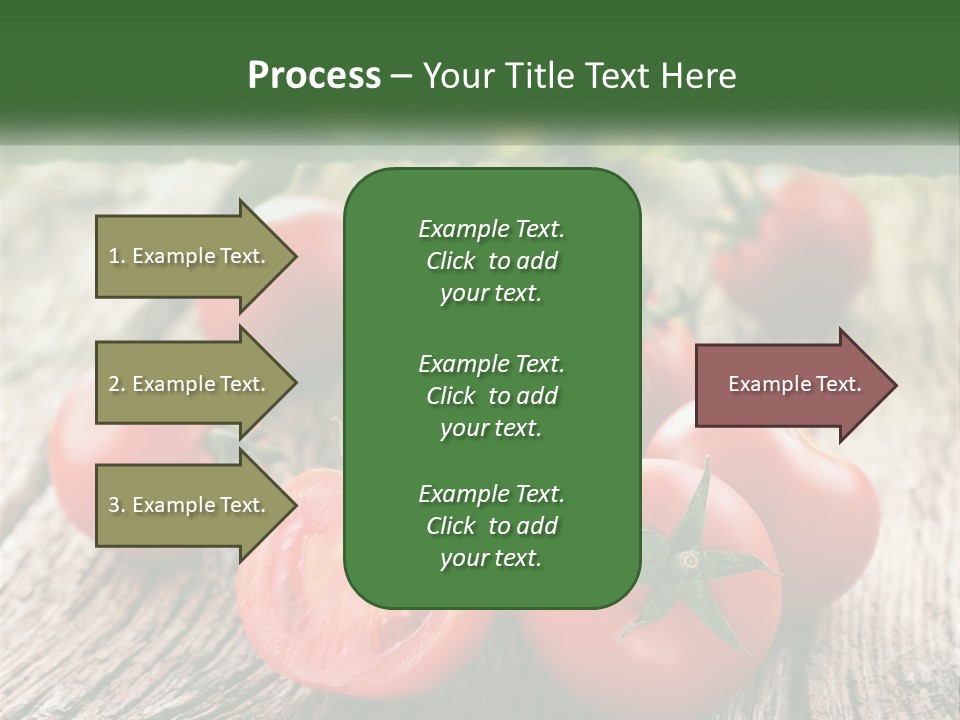 Process – Your Title Text Here

1. Example Text.

2. Example Text.

3. Example Text.

Example Text. Click to add your text.

Example Text. Click to add your text.

Example Text. Click to add your text.

Example Text.